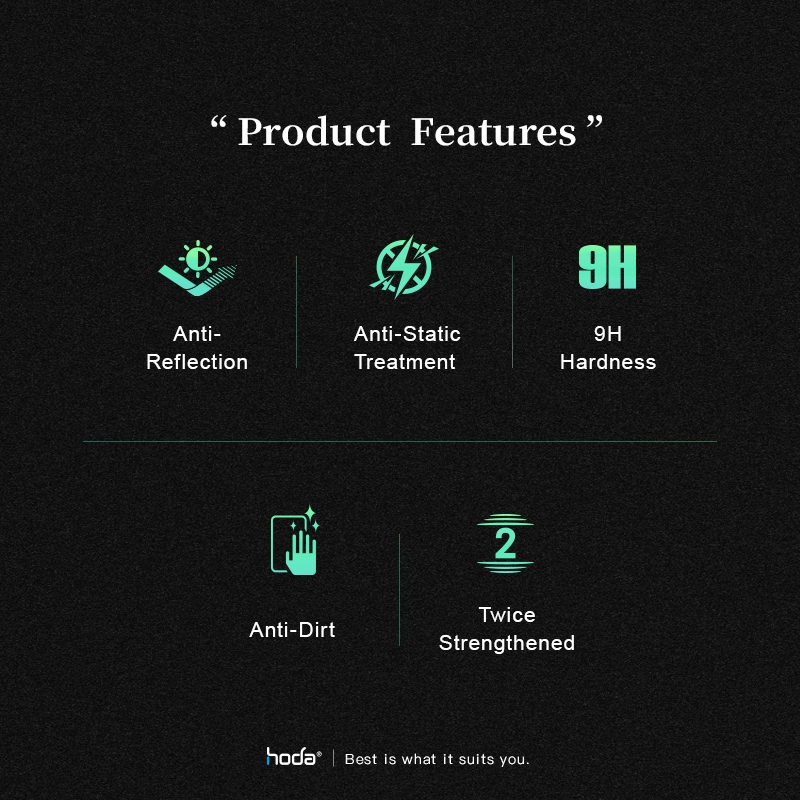 “ Product Features ”

Anti-Reflection

Anti-Static Treatment

9H

9H Hardness

Anti-Dirt

2

Twice Strengthened

hoda® | Best is what it suits you.